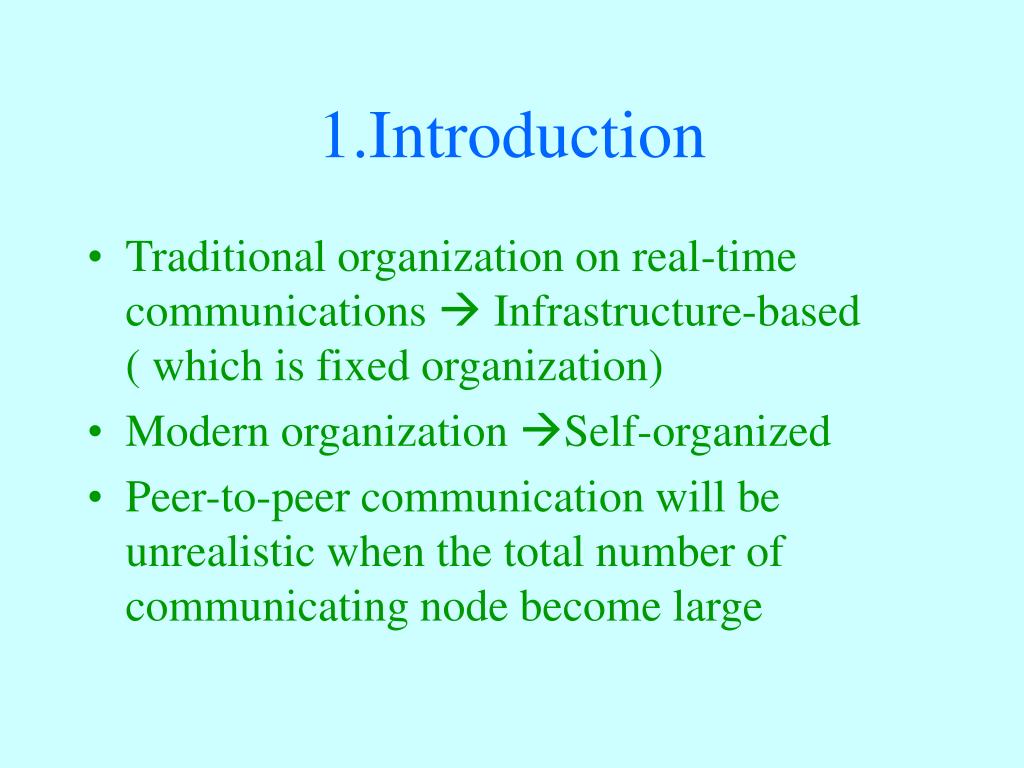 1.Introduction

• Traditional organization on real-time communications → Infrastructure-based ( which is fixed organization)
• Modern organization →Self-organized
• Peer-to-peer communication will be unrealistic when the total number of communicating node become large